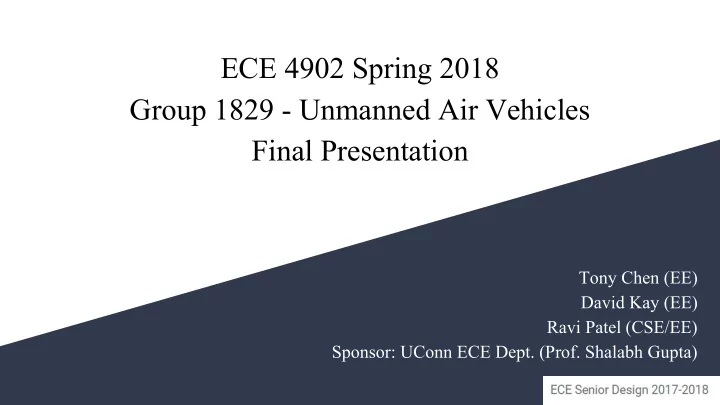 ECE 4902 Spring 2018
Group 1829 - Unmanned Air Vehicles
Final Presentation

Tony Chen (EE)
David Kay (EE)
Ravi Patel (CSE/EE)
Sponsor: UConn ECE Dept. (Prof. Shalabh Gupta)

ECE Senior Design 2017-2018